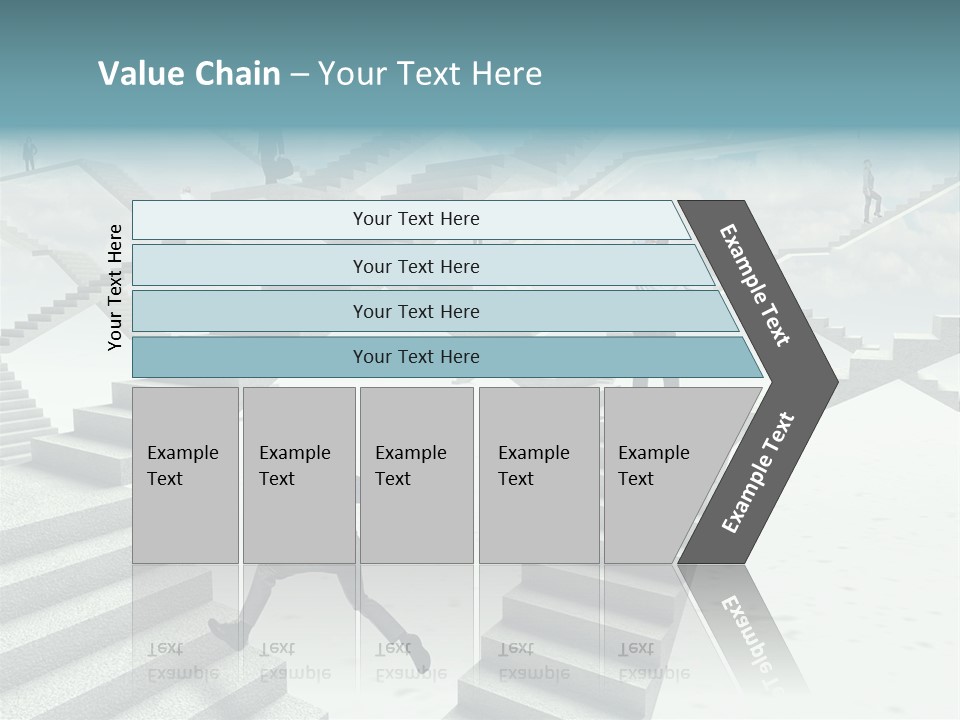 Value Chain – Your Text Here

Your Text Here

Your Text Here

Your Text Here

Your Text Here

Your Text Here

Example Text

Example Text

Example Text

Example Text

Example Text

Example Text

Example Text